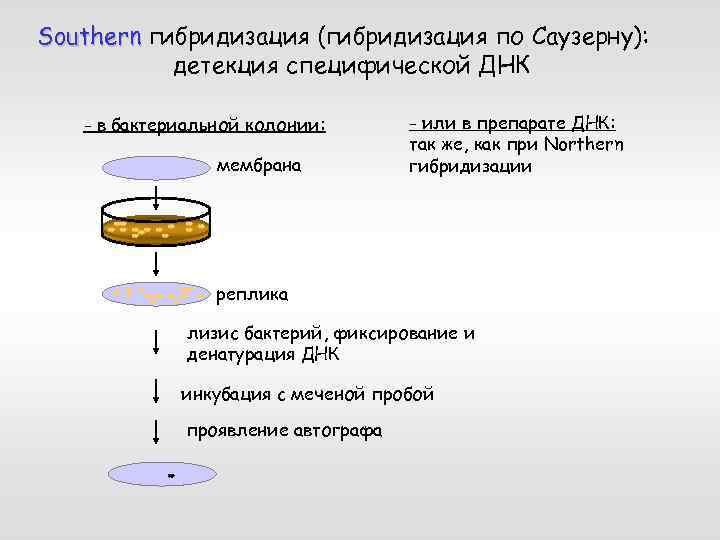 Southern гибридизация (гибридизация по Саузерну): детекция специфической ДНК

- в бактериальной колонии:

мембрана

реплика

лизис бактерий, фиксирование и денатурация ДНК

инкубация с меченой пробой

проявление автографа

- или в препарате ДНК: так же, как при Northern гибридизации